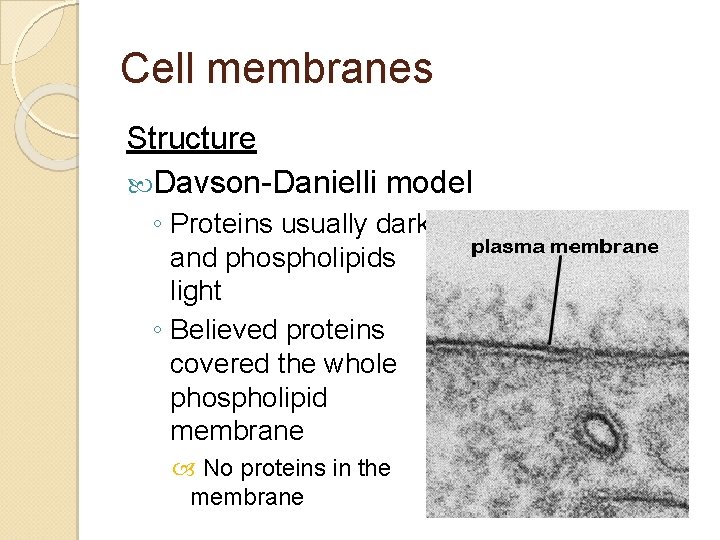 Cell membranes

Structure

Davson-Danielli model

◦ Proteins usually dark and phospholipids light

◦ Believed proteins covered the whole phospholipid membrane

No proteins in the membrane

plasma membrane